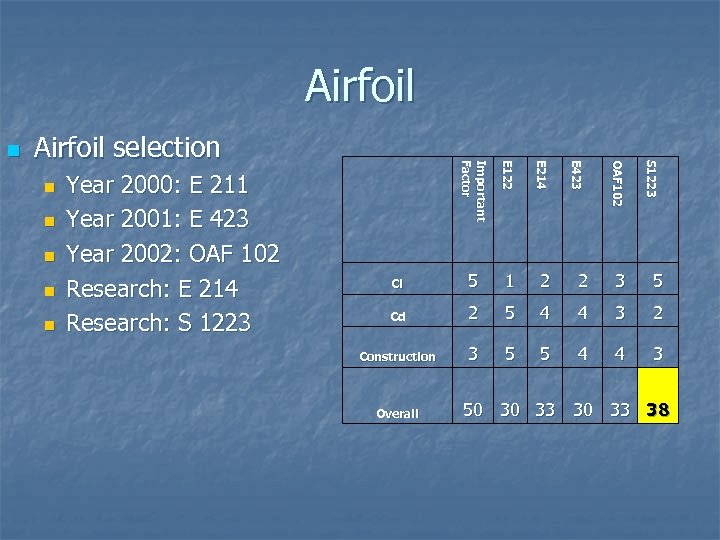 Airfoil

Airfoil selection

Year 2000: E 211

Year 2001: E 423

Year 2002: OAF 102

Research: E 214

Research: S 1223

| | Important Factor | E122 | E214 | E423 | OAF102 | S1223 |
|---|---|---|---|---|---|---|
| Cl | 5 | 1 | 2 | 2 | 3 | 5 |
| Cd | 2 | 5 | 4 | 4 | 3 | 2 |
| Construction | 3 | 5 | 5 | 4 | 4 | 3 |
| Overall | 50 | 30 | 33 | 30 | 33 | 38 |